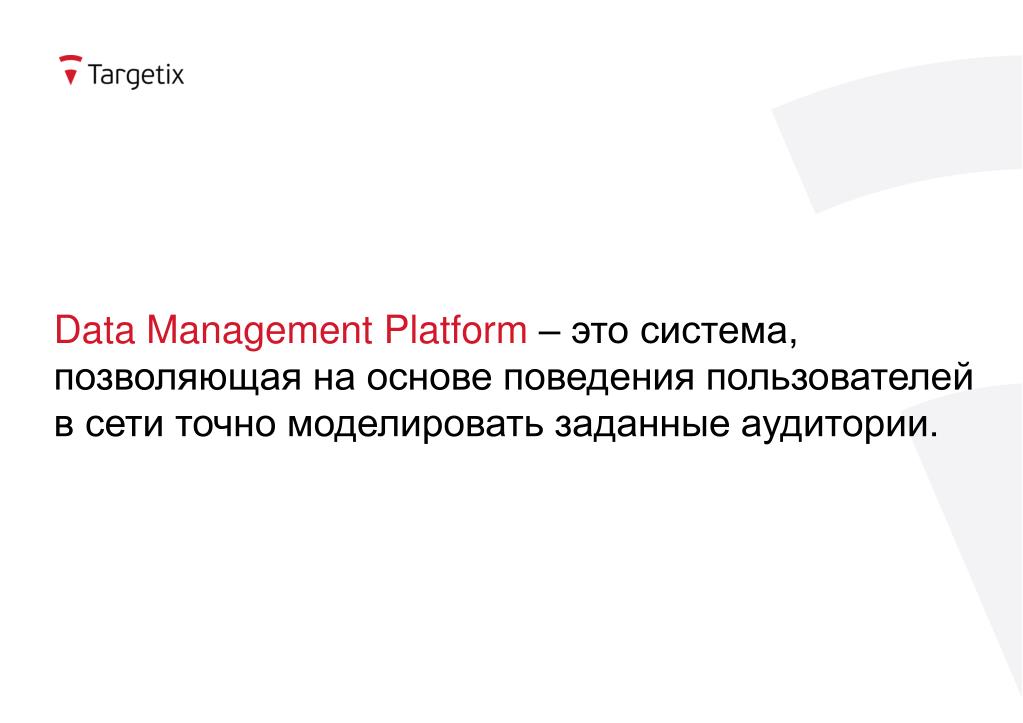 Targetix

Data Management Platform – это система, позволяющая на основе поведения пользователей в сети точно моделировать заданные аудитории.